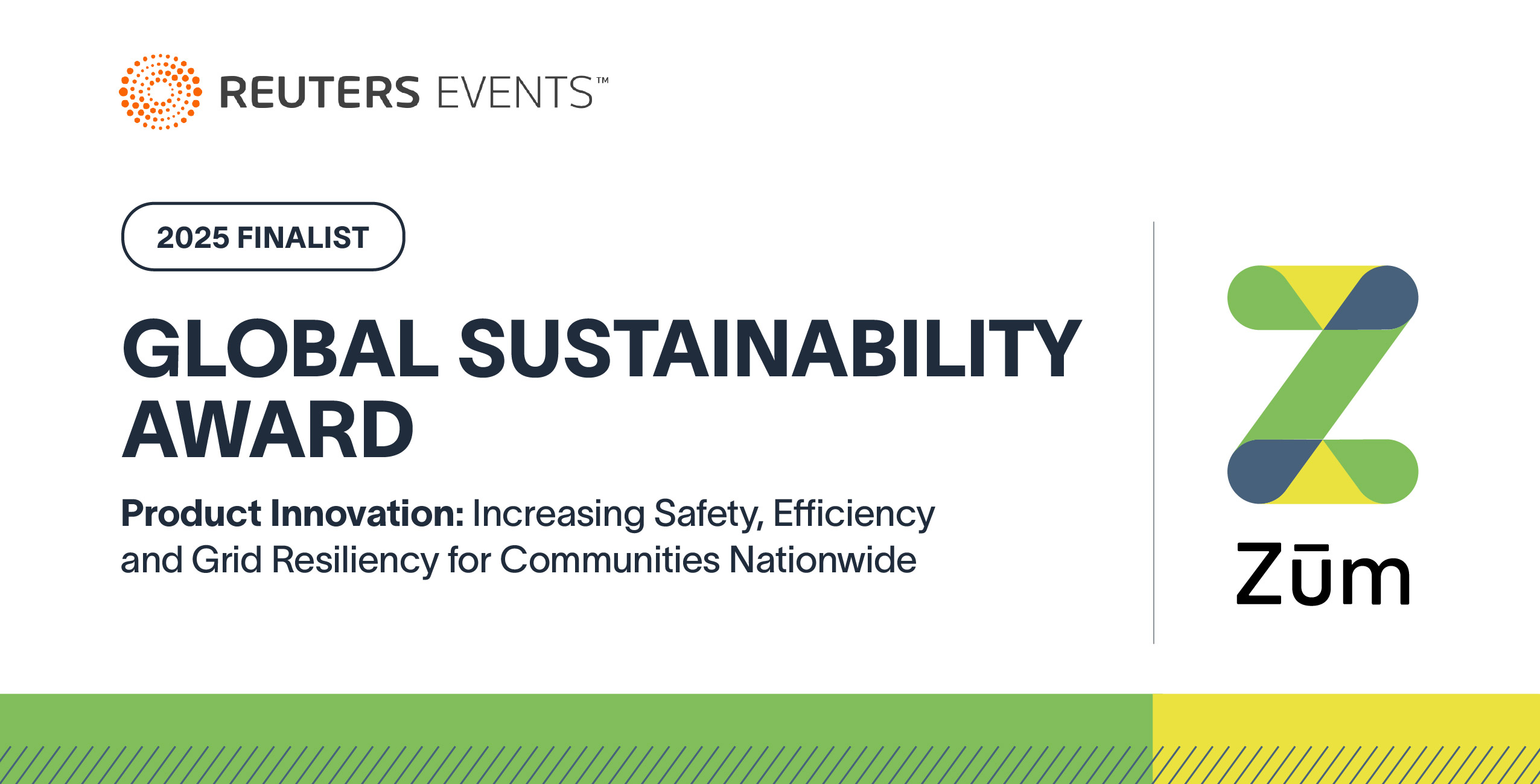 REUTERS EVENTS™

2025 FINALIST

GLOBAL SUSTAINABILITY AWARD

Product Innovation: Increasing Safety, Efficiency and Grid Resiliency for Communities Nationwide

Zūm